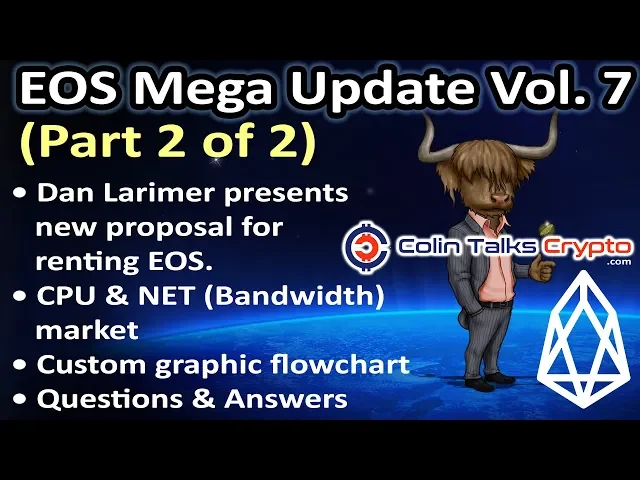 EOS Mega Update Vol. 7
(Part 2 of 2)

• Dan Larimer presents new proposal for renting EOS.
• CPU & NET (Bandwidth) market
• Custom graphic flowchart
• Questions & Answers

Colin Talks Crypto .com